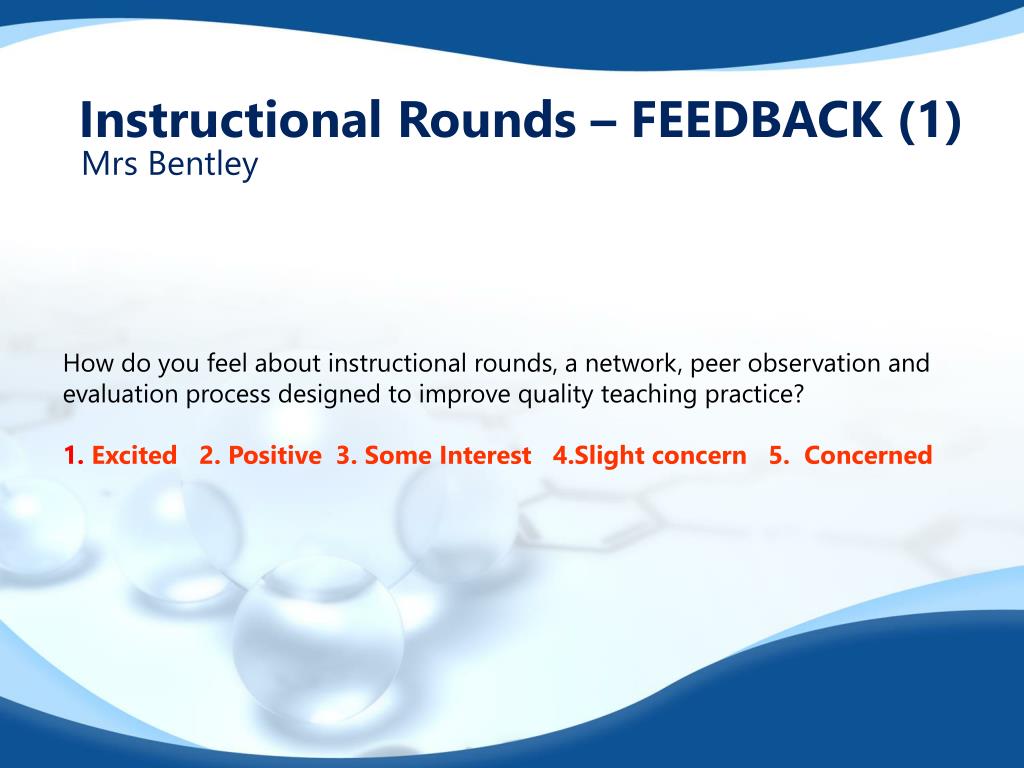 Instructional Rounds – FEEDBACK (1)
Mrs Bentley

How do you feel about instructional rounds, a network, peer observation and evaluation process designed to improve quality teaching practice?

1. Excited 2. Positive 3. Some Interest 4.Slight concern 5. Concerned